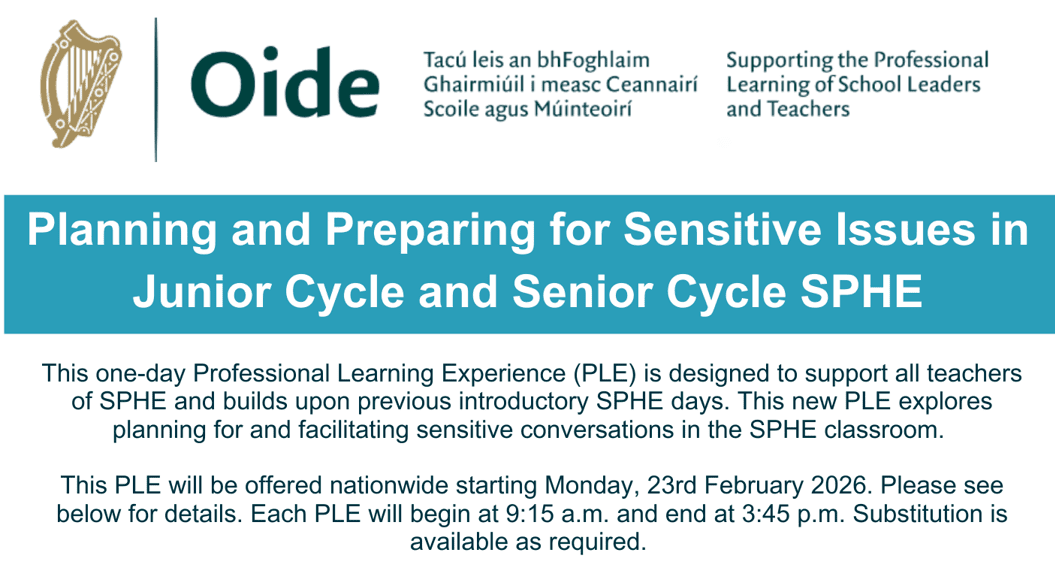 Oide

Tacú leis an bhFoghlaim Ghairmiúil i measc Ceannairí Scoile agus Múinteoirí

Supporting the Professional Learning of School Leaders and Teachers

Planning and Preparing for Sensitive Issues in Junior Cycle and Senior Cycle SPHE

This one-day Professional Learning Experience (PLE) is designed to support all teachers of SPHE and builds upon previous introductory SPHE days. This new PLE explores planning for and facilitating sensitive conversations in the SPHE classroom.

This PLE will be offered nationwide starting Monday, 23rd February 2026. Please see below for details. Each PLE will begin at 9:15 a.m. and end at 3:45 p.m. Substitution is available as required.